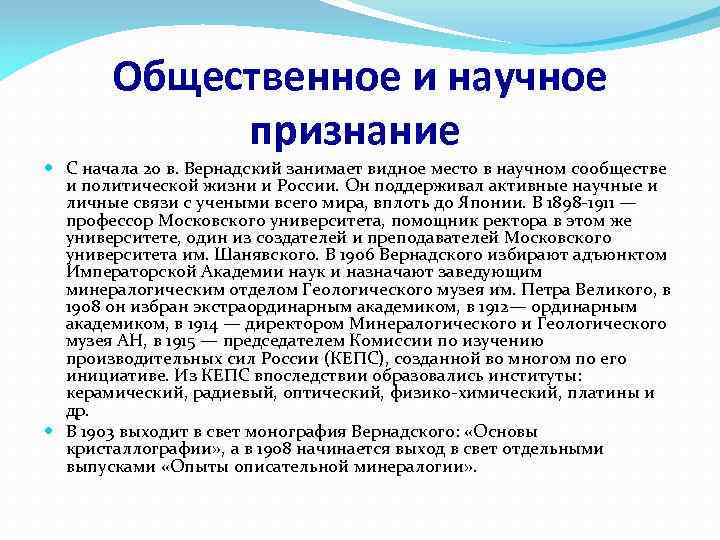 Общественное и научное признание

С начала 20 в. Вернадский занимает видное место в научном сообществе и политической жизни и России. Он поддерживал активные научные и личные связи с учеными всего мира, вплоть до Японии. В 1898-1911 — профессор Московского университета, помощник ректора в этом же университете, один из создателей и преподавателей Московского университета им. Шанявского. В 1906 Вернадского избирают адъюнктом Императорской Академии наук и назначают заведующим минералогическим отделом Геологического музея им. Петра Великого, в 1908 он избран экстраординарным академиком, в 1912— ординарным академиком, в 1914 — директором Минералогического и Геологического музея АН, в 1915 — председателем Комиссии по изучению производительных сил России (КЕПС), созданной во многом по его инициативе. Из КЕПС впоследствии образовались институты: керамический, радиевый, оптический, физико-химический, платины и др.

В 1903 выходит в свет монография Вернадского: «Основы кристаллографии», а в 1908 начинается выход в свет отдельными выпусками «Опыты описательной минералогии».